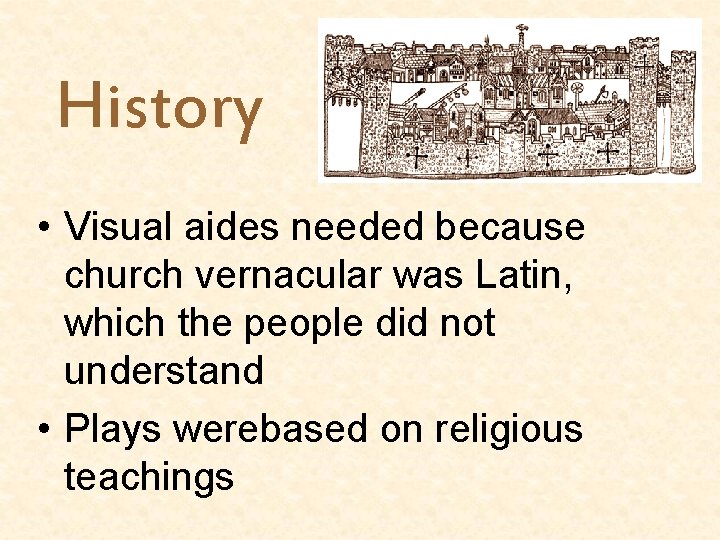 History

• Visual aides needed because church vernacular was Latin, which the people did not understand
• Plays werebased on religious teachings